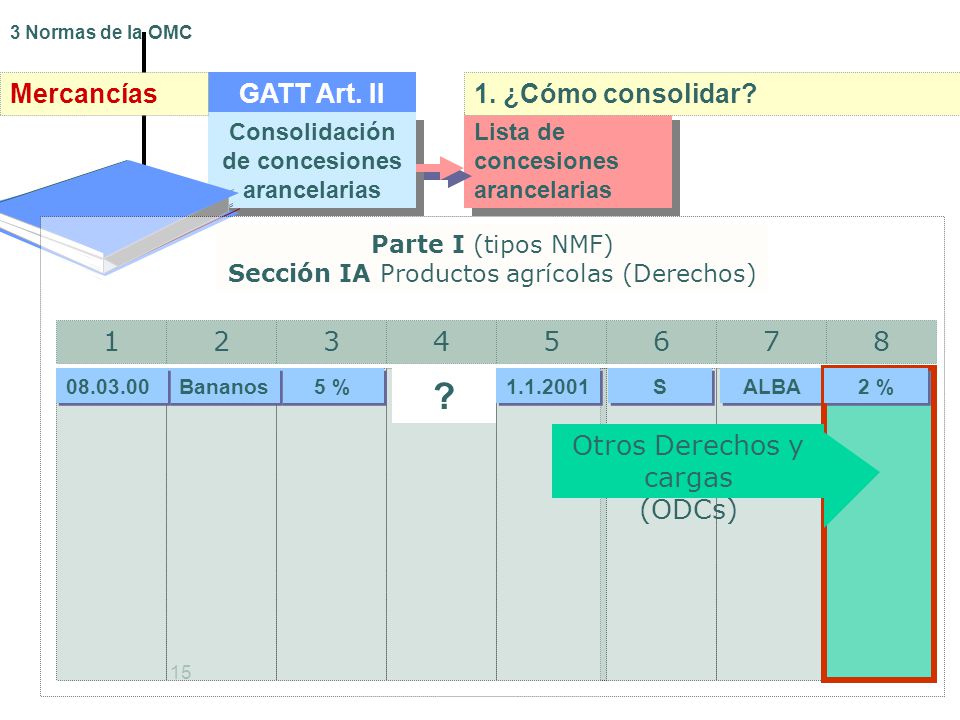 3 Normas de la OMC

Mercancías

GATT Art. II

1. ¿Cómo consolidar?

Consolidación de concesiones arancelarias

Lista de concesiones arancelarias

Parte I (tipos NMF)
Sección IA Productos agrícolas (Derechos)

| 1 | 2 | 3 | 4 | 5 | 6 | 7 | 8 |
|---|---|---|---|---|---|---|---|
| 08.03.00 | Bananos | 5 % | ? | 1.1.2001 | S | ALBA | 2 % |

Otros Derechos y cargas (ODCs)

15